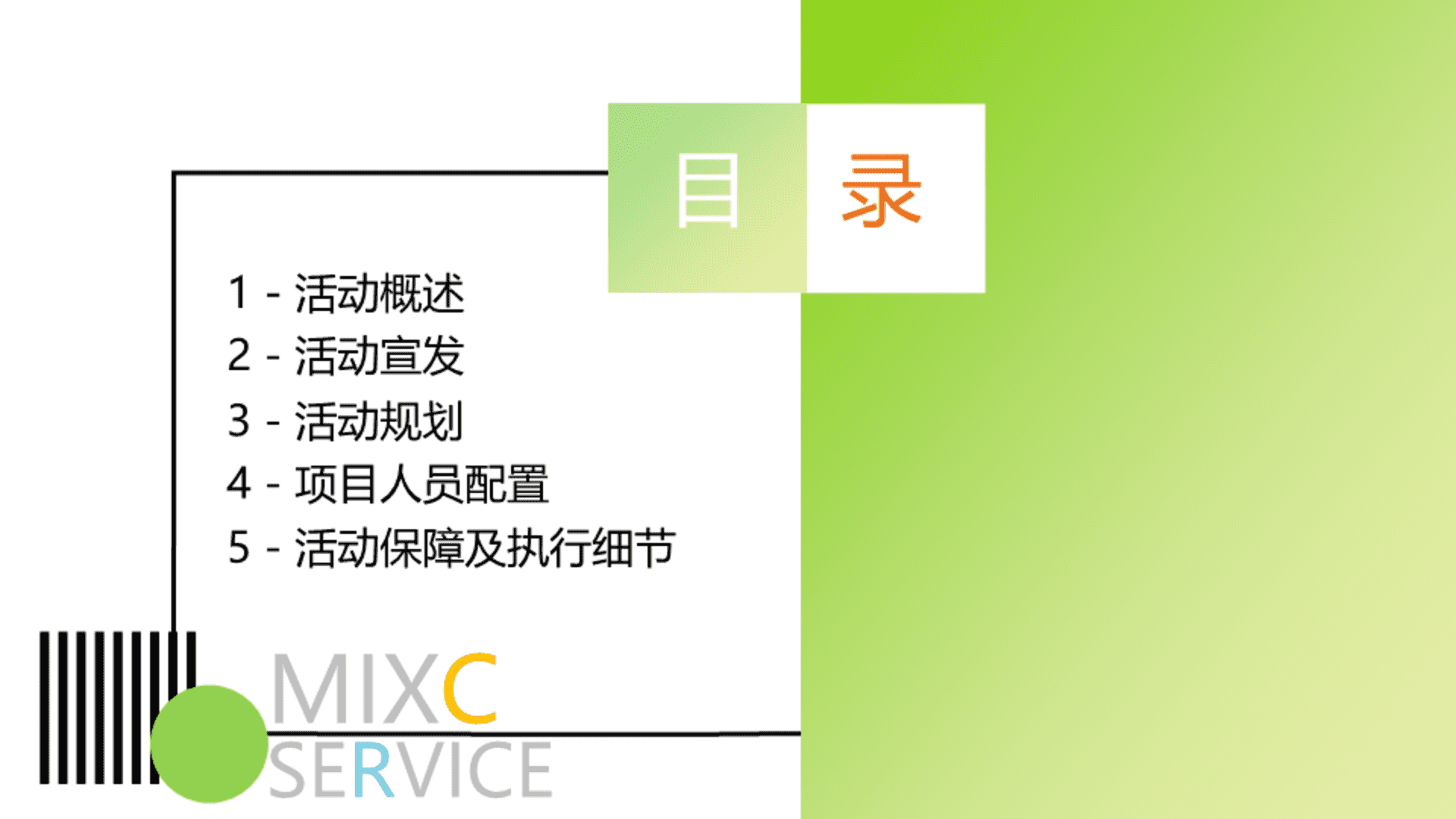 目 录

1 - 活动概述
2 - 活动宣发
3 - 活动规划
4 - 项目人员配置
5 - 活动保障及执行细节

MIXC
SERVICE